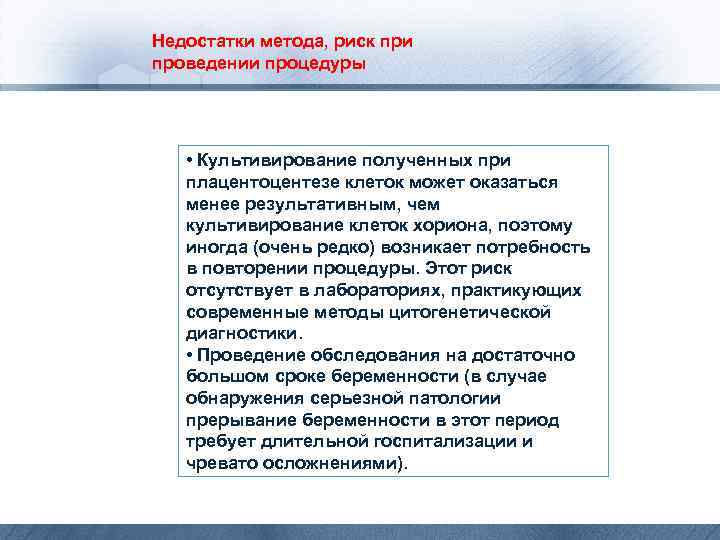 Недостатки метода, риск при проведении процедуры

• Культивирование полученных при плацентоцентезе клеток может оказаться менее результативным, чем культивирование клеток хориона, поэтому иногда (очень редко) возникает потребность в повторении процедуры. Этот риск отсутствует в лабораториях, практикующих современные методы цитогенетической диагностики.
• Проведение обследования на достаточно большом сроке беременности (в случае обнаружения серьезной патологии прерывание беременности в этот период требует длительной госпитализации и чревато осложнениями).